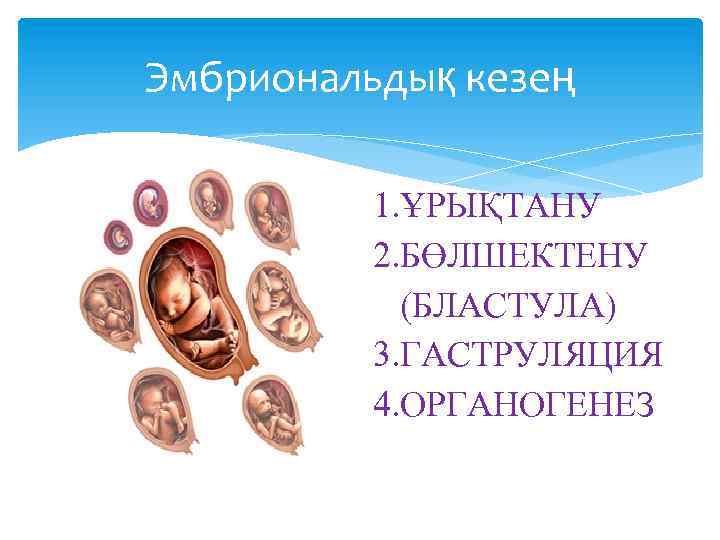 Эмбриональдық кезең

1.ҰРЫҚТАНУ
2.БӨЛШЕКТЕНУ
(БЛАСТУЛА)
3.ГАСТРУЛЯЦИЯ
4.ОРГАНОГЕНЕЗ